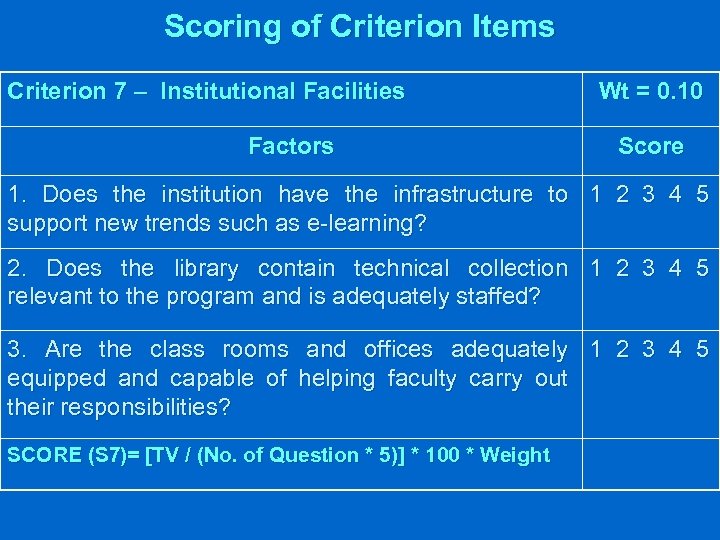 Scoring of Criterion Items

| Criterion 7 – Institutional Facilities | Wt = 0.10 |
|---|---|
| Factors | Score |
| 1. Does the institution have the infrastructure to support new trends such as e-learning? | 1 2 3 4 5 |
| 2. Does the library contain technical collection relevant to the program and is adequately staffed? | 1 2 3 4 5 |
| 3. Are the class rooms and offices adequately equipped and capable of helping faculty carry out their responsibilities? | 1 2 3 4 5 |
| SCORE (S7)= [TV / (No. of Question * 5)] * 100 * Weight | |